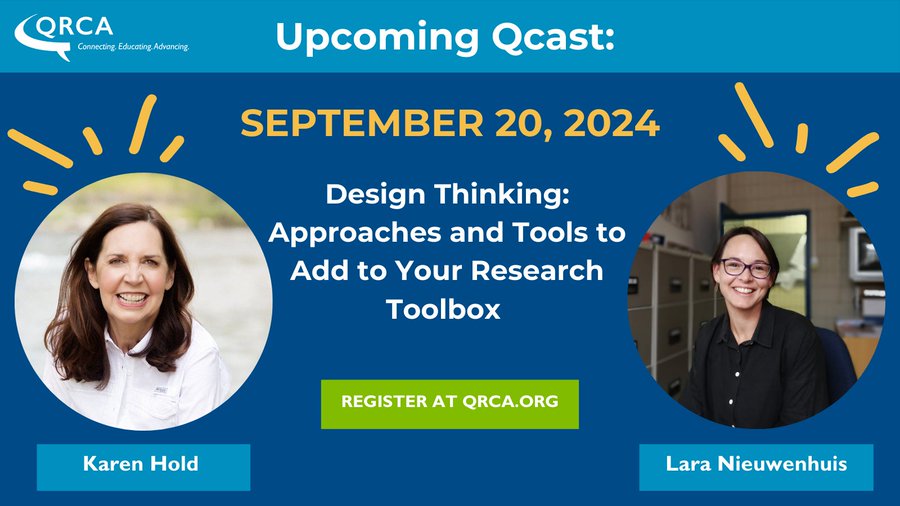 QRCA
Connecting. Educating. Advancing.

Upcoming Qcast:

SEPTEMBER 20, 2024

Design Thinking: Approaches and Tools to Add to Your Research Toolbox

REGISTER AT QRCA.ORG

Karen Hold

Lara Nieuwenhuis